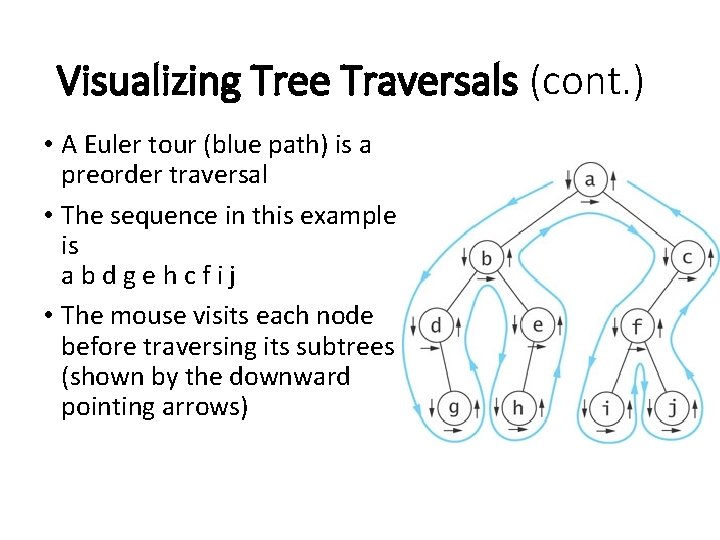 Visualizing Tree Traversals (cont.)

• A Euler tour (blue path) is a preorder traversal

• The sequence in this example is
a b d g e h c f i j

• The mouse visits each node before traversing its subtrees (shown by the downward pointing arrows)

a

b

c

d

e

f

g

h

i

j